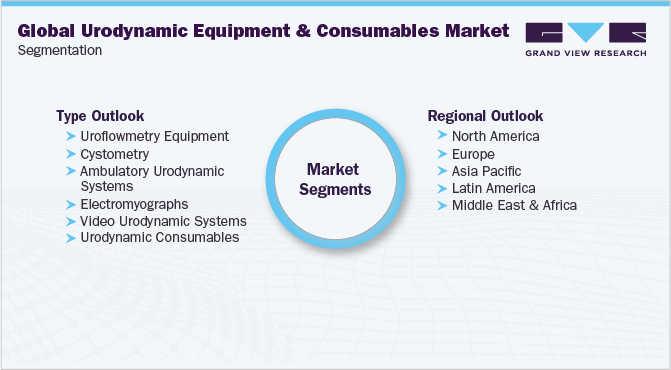 Global Urodynamic Equipment & Consumables Market
Segmentation

GRAND VIEW RESEARCH

Type Outlook
Uroflowmetry Equipment
Cystometry
Ambulatory Urodynamic Systems
Electromyographs
Video Urodynamic Systems
Urodynamic Consumables

Market Segments

Regional Outlook
North America
Europe
Asia Pacific
Latin America
Middle East & Africa